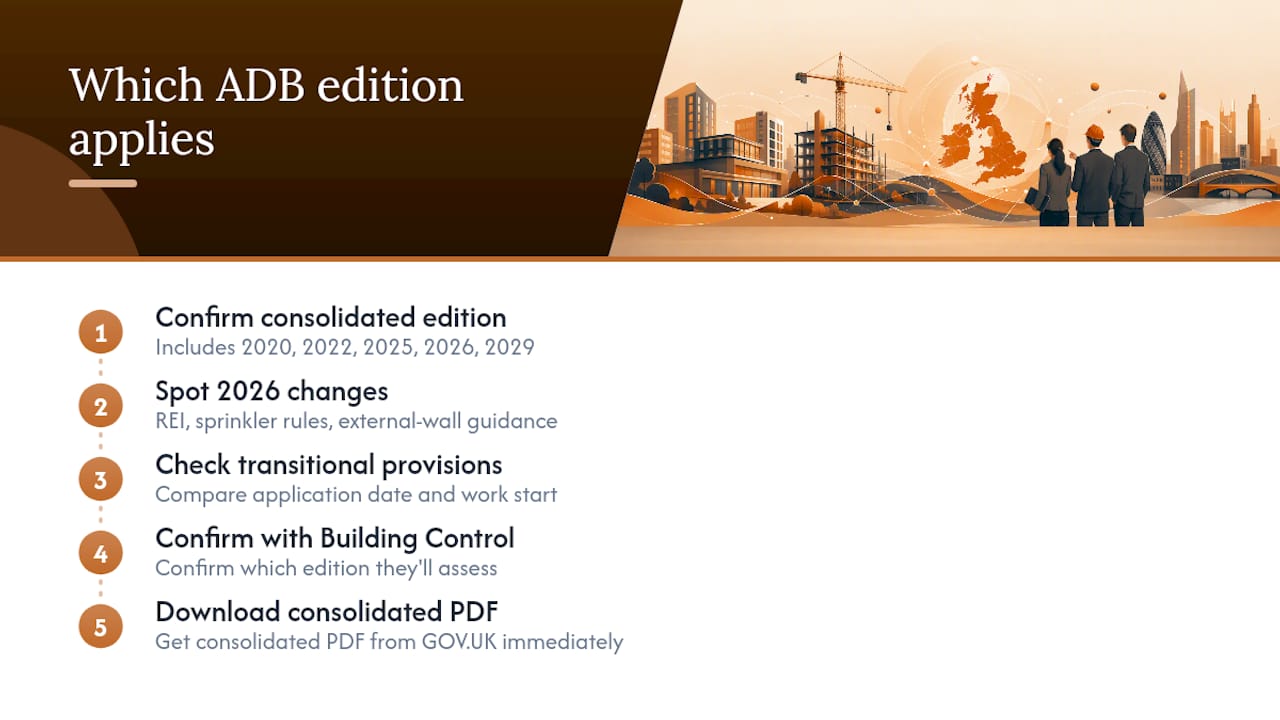 Which ADB edition applies

1
Confirm consolidated edition
Includes 2020, 2022, 2025, 2026, 2029

2
Spot 2026 changes
REI, sprinkler rules, external-wall guidance

3
Check transitional provisions
Compare application date and work start

4
Confirm with Building Control
Confirm which edition they'll assess

5
Download consolidated PDF
Get consolidated PDF from GOV.UK immediately